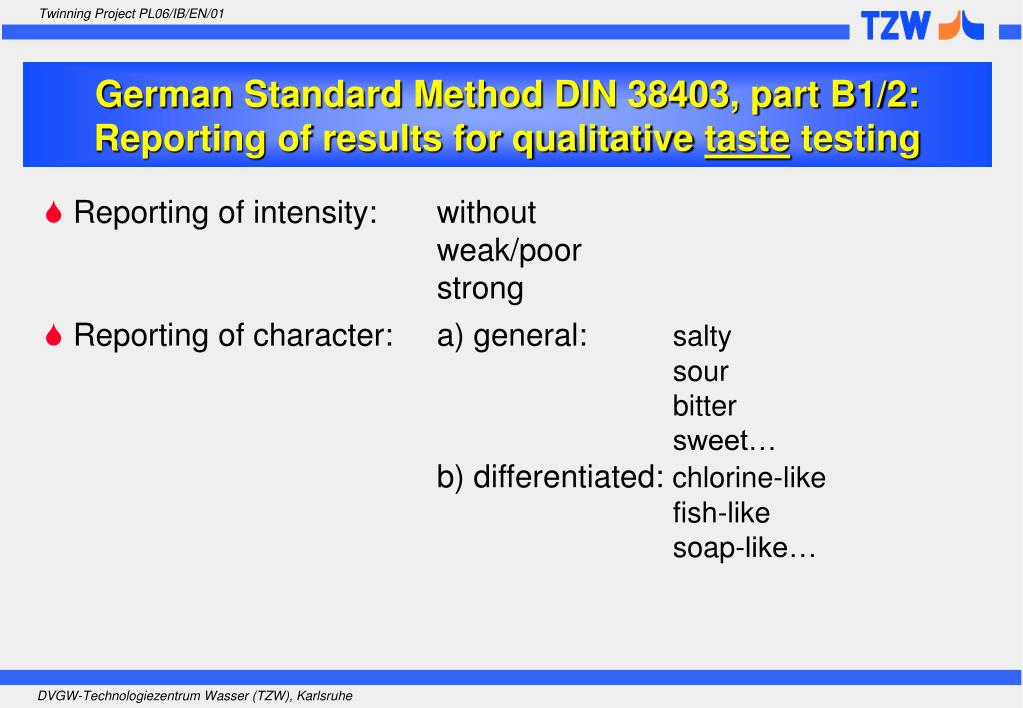 Twinning Project PL06/IB/EN/01

TZW

German Standard Method DIN 38403, part B1/2: Reporting of results for qualitative taste testing

Reporting of intensity: without
weak/poor
strong

Reporting of character: a) general: salty
sour
bitter
sweet…
b) differentiated: chlorine-like
fish-like
soap-like…

DVGW-Technologiezentrum Wasser (TZW), Karlsruhe